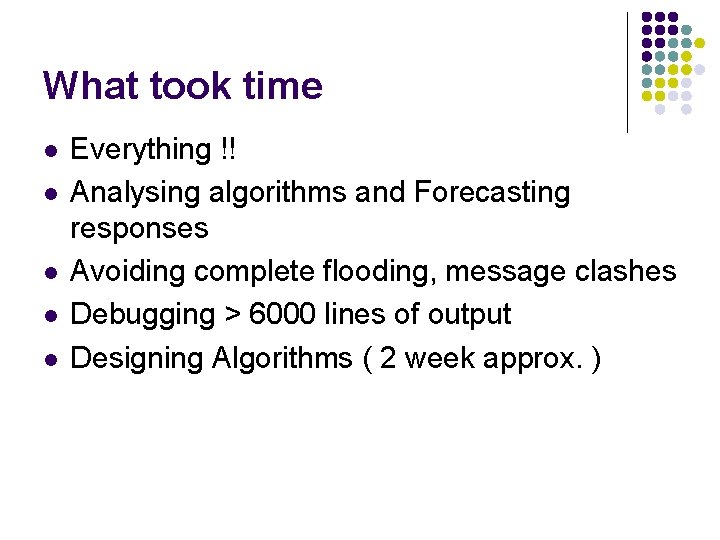 What took time

- Everything !!
- Analysing algorithms and Forecasting responses
- Avoiding complete flooding, message clashes
- Debugging > 6000 lines of output
- Designing Algorithms ( 2 week approx. )